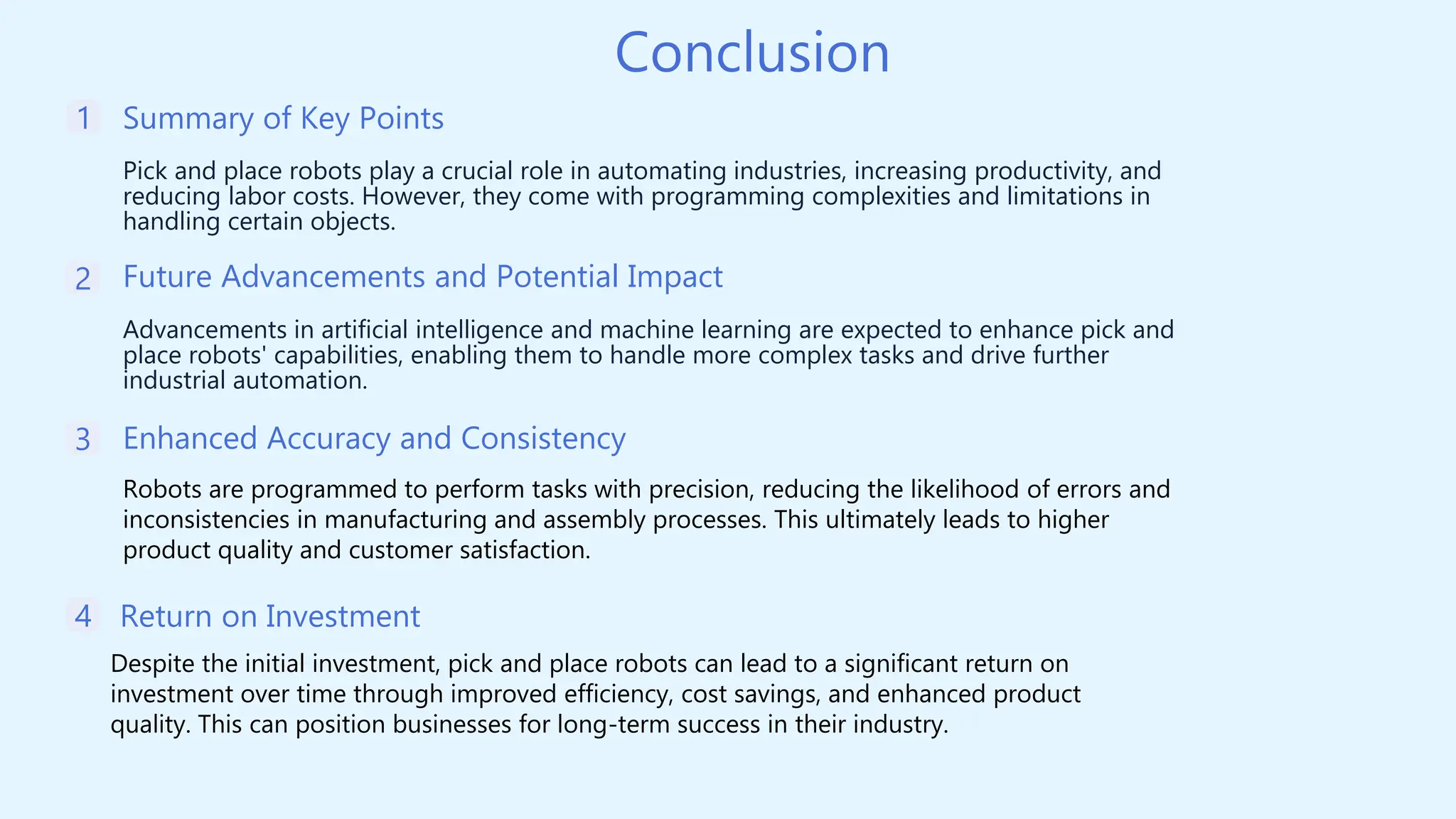 Conclusion

1 Summary of Key Points

Pick and place robots play a crucial role in automating industries, increasing productivity, and reducing labor costs. However, they come with programming complexities and limitations in handling certain objects.

2 Future Advancements and Potential Impact

Advancements in artificial intelligence and machine learning are expected to enhance pick and place robots' capabilities, enabling them to handle more complex tasks and drive further industrial automation.

3 Enhanced Accuracy and Consistency

Robots are programmed to perform tasks with precision, reducing the likelihood of errors and inconsistencies in manufacturing and assembly processes. This ultimately leads to higher product quality and customer satisfaction.

4 Return on Investment

Despite the initial investment, pick and place robots can lead to a significant return on investment over time through improved efficiency, cost savings, and enhanced product quality. This can position businesses for long-term success in their industry.